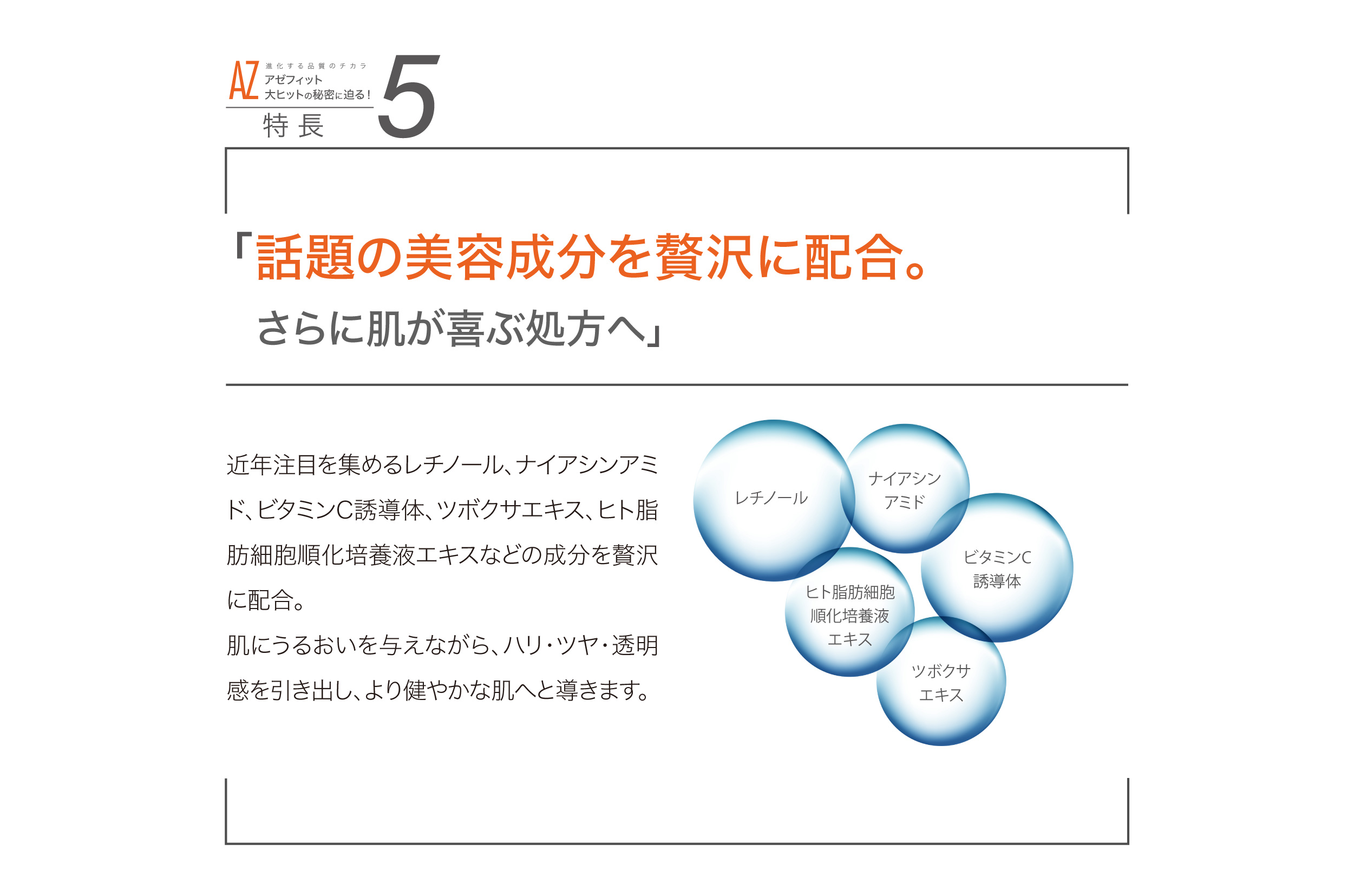 AZ 進化する品質のチカラ
アゼフィット
大ヒットの秘密に迫る！
特長 5

「話題の美容成分を贅沢に配合。
さらに肌が喜ぶ処方へ」

近年注目を集めるレチノール、ナイアシンアミド、ビタミンC誘導体、ツボクサエキス、ヒト脂肪細胞順化培養液エキスなどの成分を贅沢に配合。
肌にうるおいを与えながら、ハリ・ツヤ・透明感を引き出し、より健やかな肌へと導きます。

レチノール
ナイアシンアミド
ビタミンC誘導体
ヒト脂肪細胞順化培養液エキス
ツボクサエキス